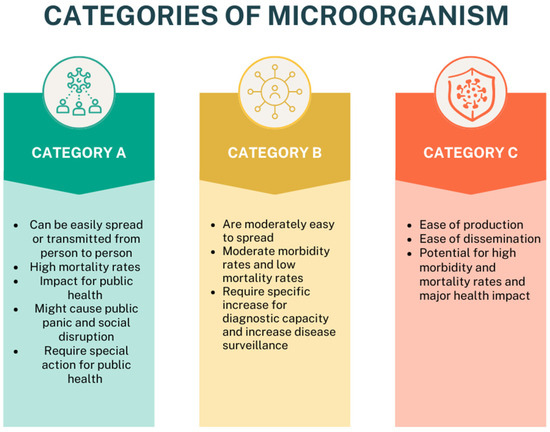 CATEGORIES OF MICROORGANISM

CATEGORY A

- Can be easily spread or transmitted from person to person
- High mortality rates
- Impact for public health
- Might cause public panic and social disruption
- Require special action for public health

CATEGORY B

- Are moderately easy to spread
- Moderate morbidity rates and low mortality rates
- Require specific increase for diagnostic capacity and increase disease surveillance

CATEGORY C

- Ease of production
- Ease of dissemination
- Potential for high morbidity and mortality rates and major health impact